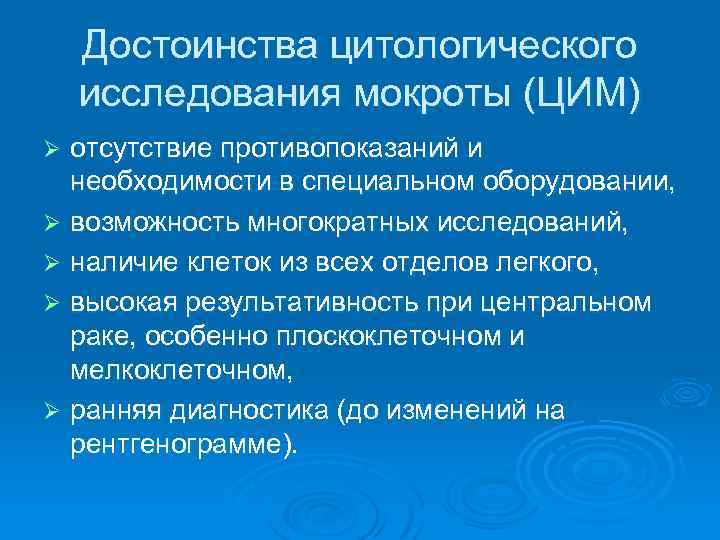 Достоинства цитологического исследования мокроты (ЦИМ)

➢ отсутствие противопоказаний и необходимости в специальном оборудовании,
➢ возможность многократных исследований,
➢ наличие клеток из всех отделов легкого,
➢ высокая результативность при центральном раке, особенно плоскоклеточном и мелкоклеточном,
➢ ранняя диагностика (до изменений на рентгенограмме).